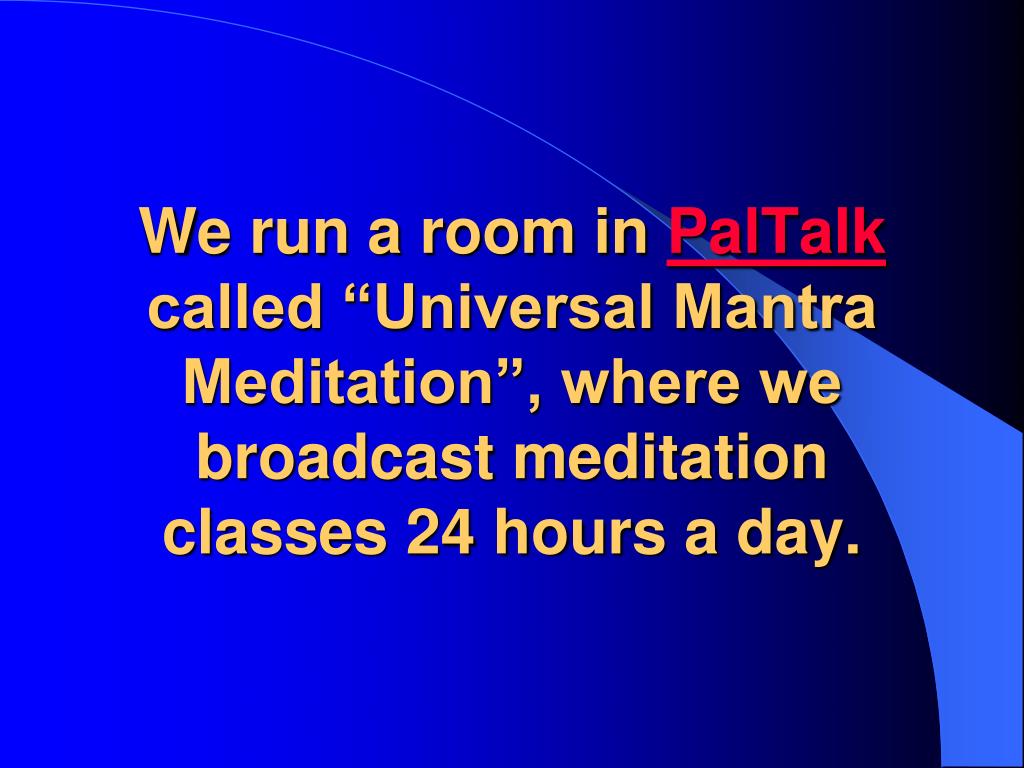 We run a room in PalTalk called “Universal Mantra Meditation”, where we broadcast meditation classes 24 hours a day.